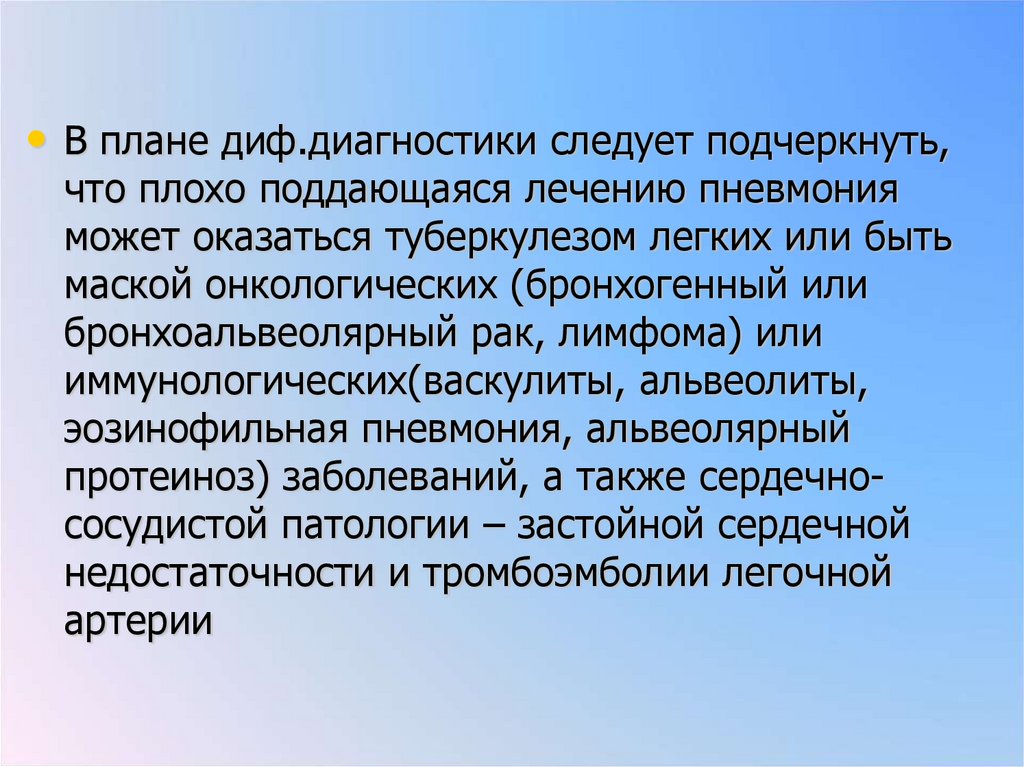 • В плане диф.диагностики следует подчеркнуть, что плохо поддающаяся лечению пневмония может оказаться туберкулезом легких или быть маской онкологических (бронхогенный или бронхоальвеолярный рак, лимфома) или иммунологических(васкулиты, альвеолиты, эозинофильная пневмония, альвеолярный протеиноз) заболеваний, а также сердечно-сосудистой патологии – застойной сердечной недостаточности и тромбоэмболии легочной артерии